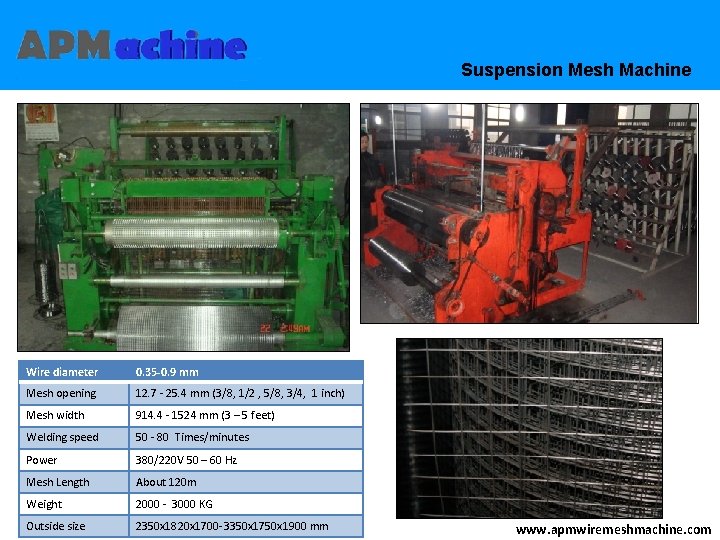 APMachine

Suspension Mesh Machine

22 2:49AM

| Wire diameter | 0.35-0.9 mm |
|---|---|
| Mesh opening | 12.7 - 25.4 mm (3/8, 1/2 , 5/8, 3/4, 1 inch) |
| Mesh width | 914.4 - 1524 mm (3 – 5 feet) |
| Welding speed | 50 - 80 Times/minutes |
| Power | 380/220V 50 – 60 Hz |
| Mesh Length | About 120m |
| Weight | 2000 - 3000 KG |
| Outside size | 2350x1820x1700-3350x1750x1900 mm |

www.apmwiremeshmachine.com